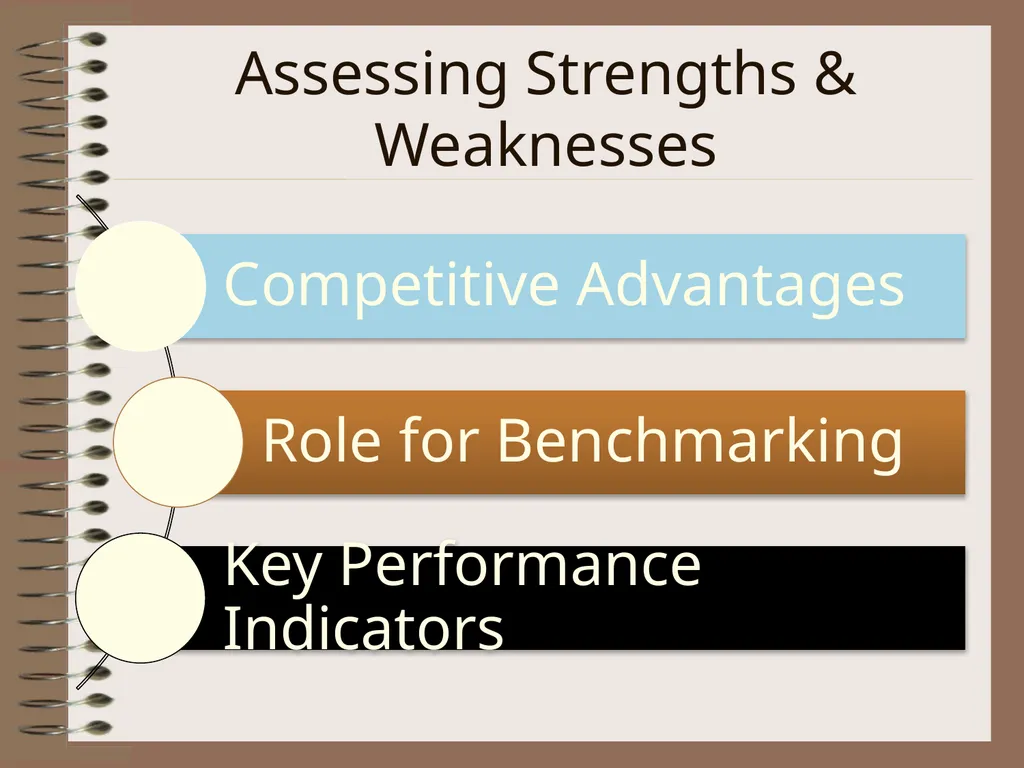 Assessing Strengths & Weaknesses

Competitive Advantages

Role for Benchmarking

Key Performance Indicators